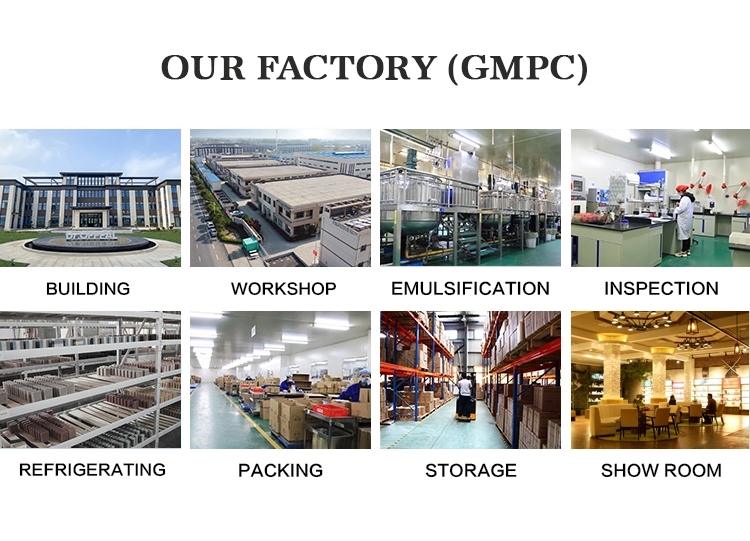 OUR FACTORY (GMPC)

BUILDING

WORKSHOP

EMULSIFICATION

INSPECTION

REFRIGERATING

PACKING

STORAGE

SHOW ROOM